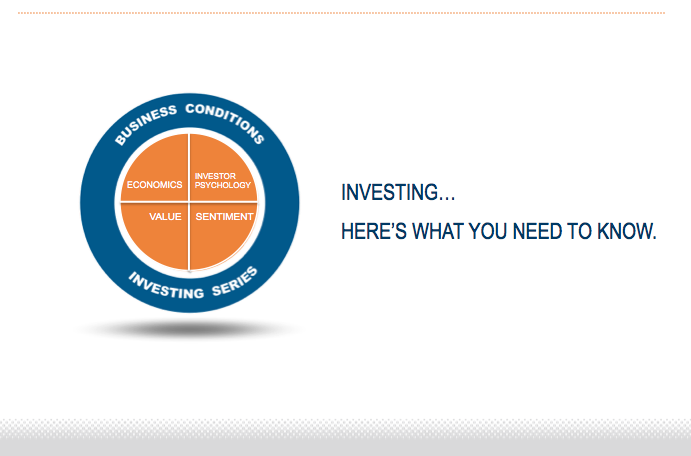 BUSINESS CONDITIONS

ECONOMICS

INVESTOR PSYCHOLOGY

VALUE

SENTIMENT

INVESTING SERIES

INVESTING…

HERE'S WHAT YOU NEED TO KNOW.